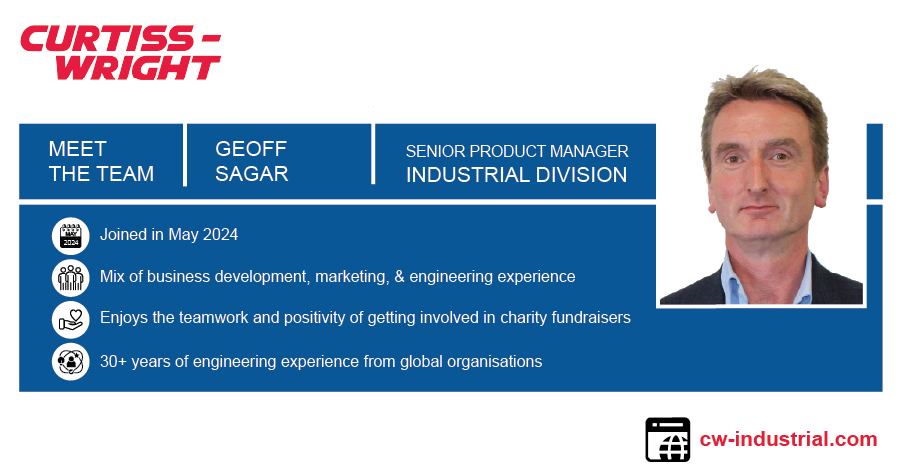 CURTISS - WRIGHT

MEET THE TEAM

GEOFF SAGAR

SENIOR PRODUCT MANAGER INDUSTRIAL DIVISION

2024

Joined in May 2024

Mix of business development, marketing, & engineering experience

Enjoys the teamwork and positivity of getting involved in charity fundraisers

30+ years of engineering experience from global organisations

cw-industrial.com